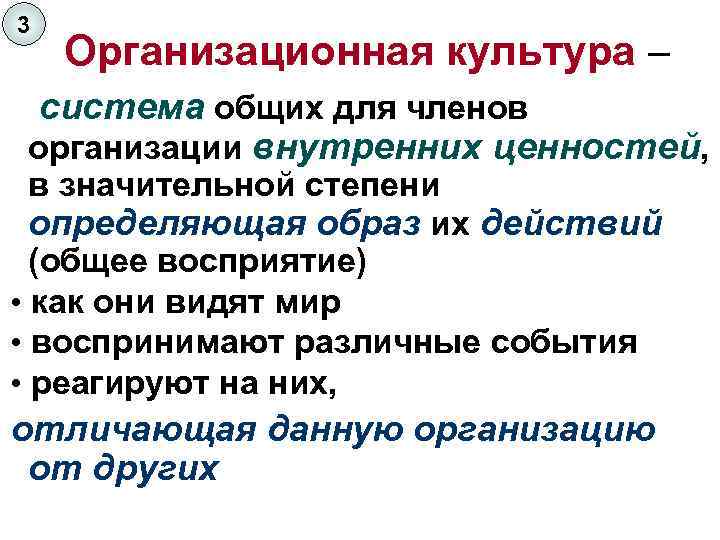 3

Организационная культура –

система общих для членов организации внутренних ценностей, в значительной степени определяющая образ их действий (общее восприятие)

• как они видят мир
• воспринимают различные события
• реагируют на них,

отличающая данную организацию от других